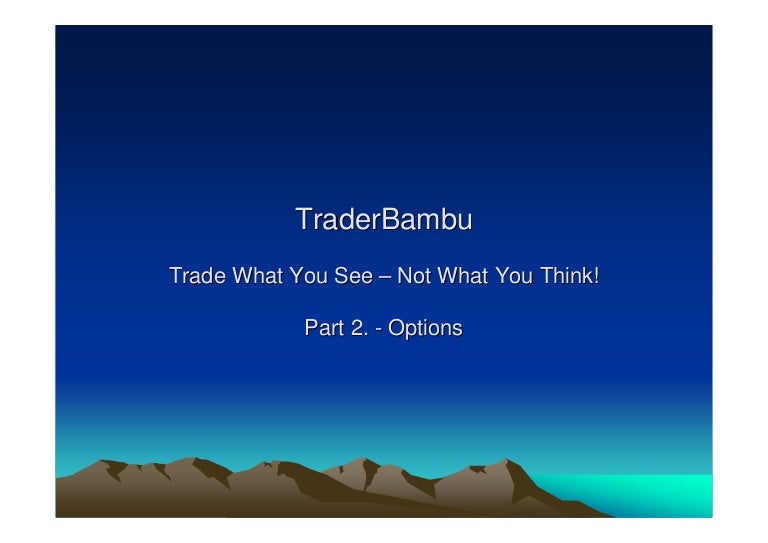 TraderBambu

Trade What You See – Not What You Think!

Part 2. - Options